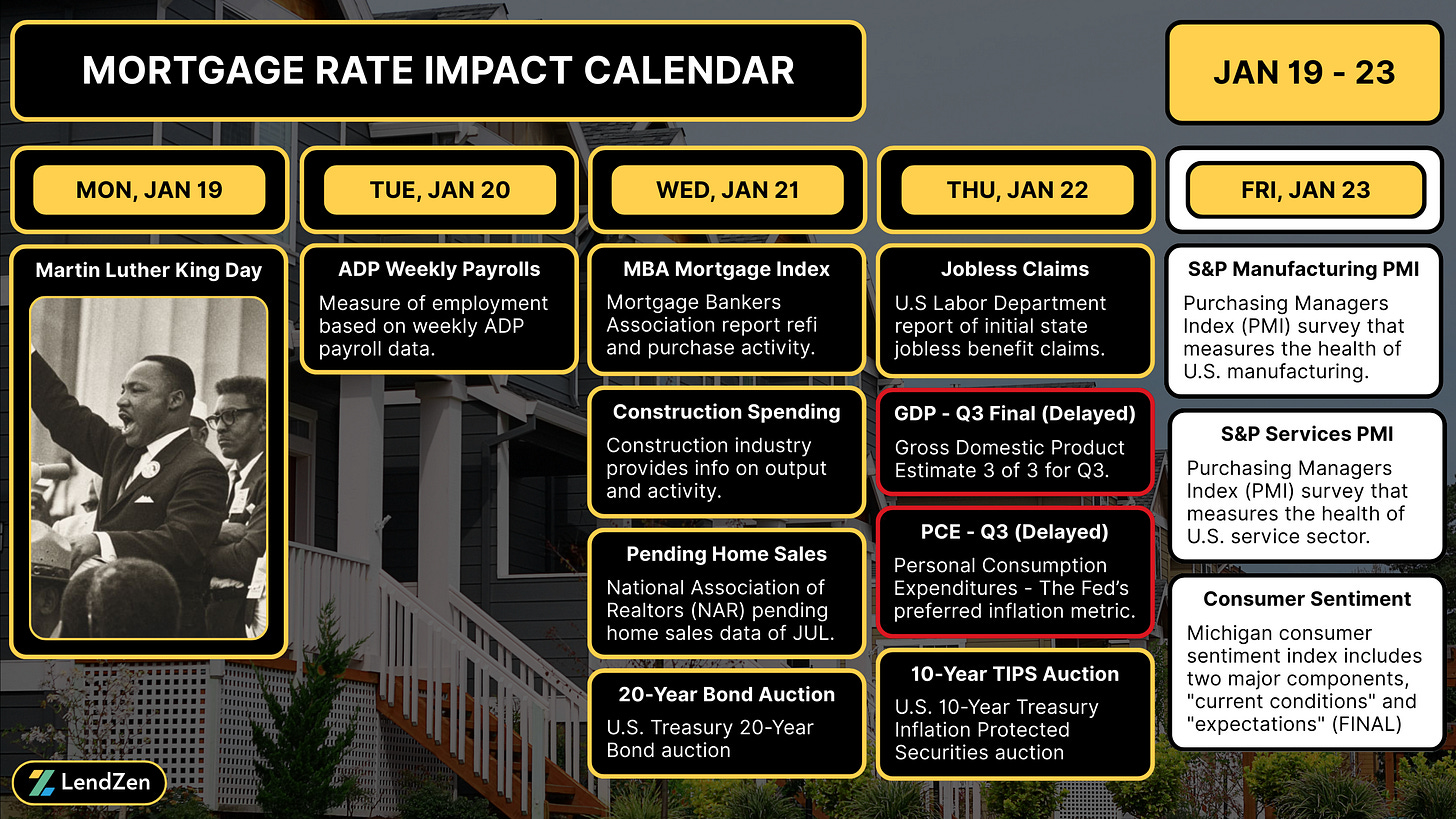 MORTGAGE RATE IMPACT CALENDAR

JAN 19 - 23

MON, JAN 19

Martin Luther King Day

TUE, JAN 20

ADP Weekly Payrolls

Measure of employment based on weekly ADP payroll data.

WED, JAN 21

MBA Mortgage Index

Mortgage Bankers Association report refi and purchase activity.

Construction Spending

Construction industry provides info on output and activity.

Pending Home Sales

National Association of Realtors (NAR) pending home sales data of JUL.

20-Year Bond Auction

U.S. Treasury 20-Year Bond auction

THU, JAN 22

Jobless Claims

U.S Labor Department report of initial state jobless benefit claims.

GDP - Q3 Final (Delayed)

Gross Domestic Product Estimate 3 of 3 for Q3.

PCE - Q3 (Delayed)

Personal Consumption Expenditures - The Fed's preferred inflation metric.

10-Year TIPS Auction

U.S. 10-Year Treasury Inflation Protected Securities auction

FRI, JAN 23

S&P Manufacturing PMI

Purchasing Managers Index (PMI) survey that measures the health of U.S. manufacturing.

S&P Services PMI

Purchasing Managers Index (PMI) survey that measures the health of U.S. service sector.

Consumer Sentiment

Michigan consumer sentiment index includes two major components, "current conditions" and "expectations" (FINAL)

LendZen